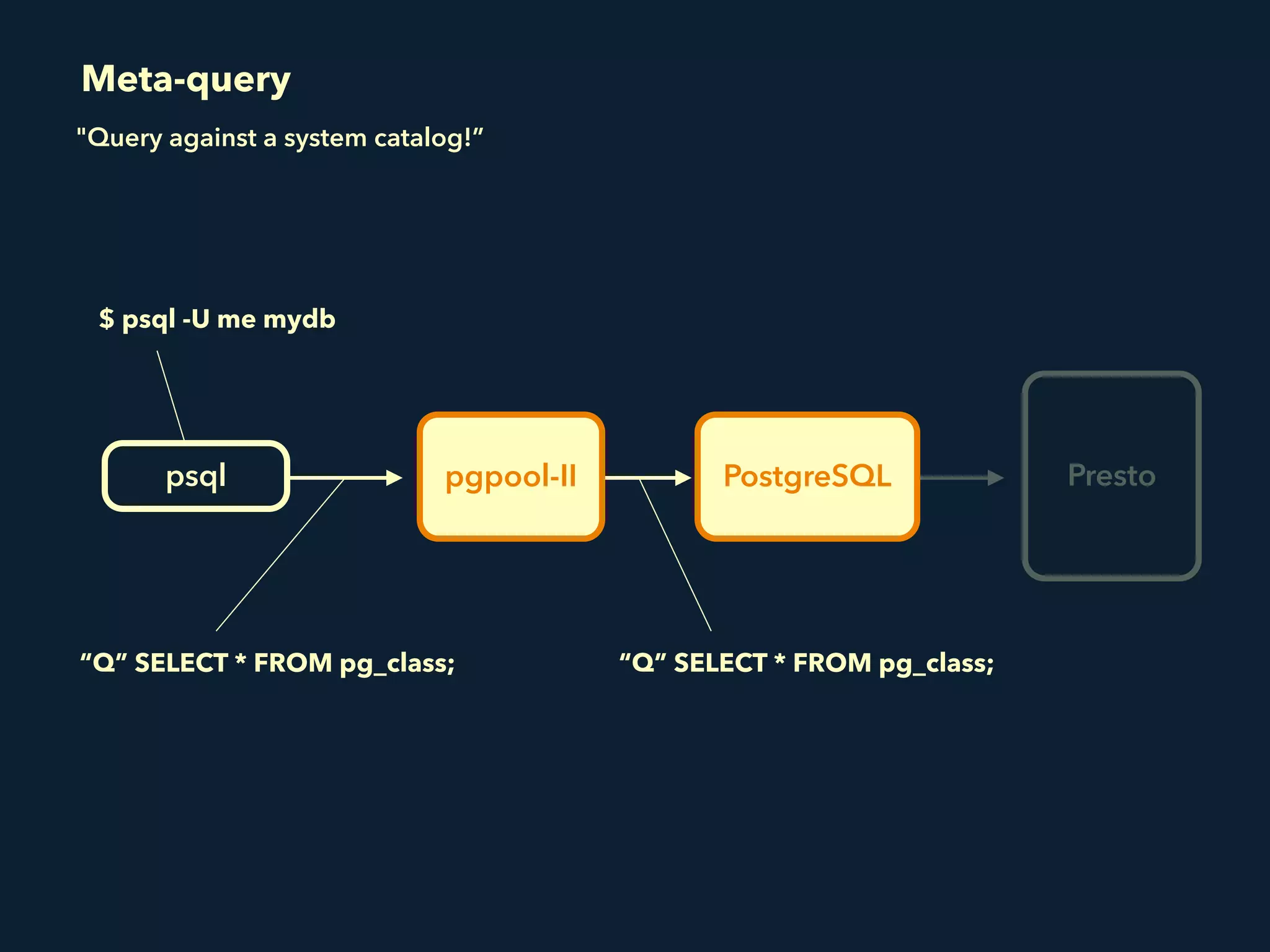 Meta-query

"Query against a system catalog!”

$ psql -U me mydb

psql

pgpool-II

PostgreSQL

Presto

“Q” SELECT * FROM pg_class;

“Q” SELECT * FROM pg_class;